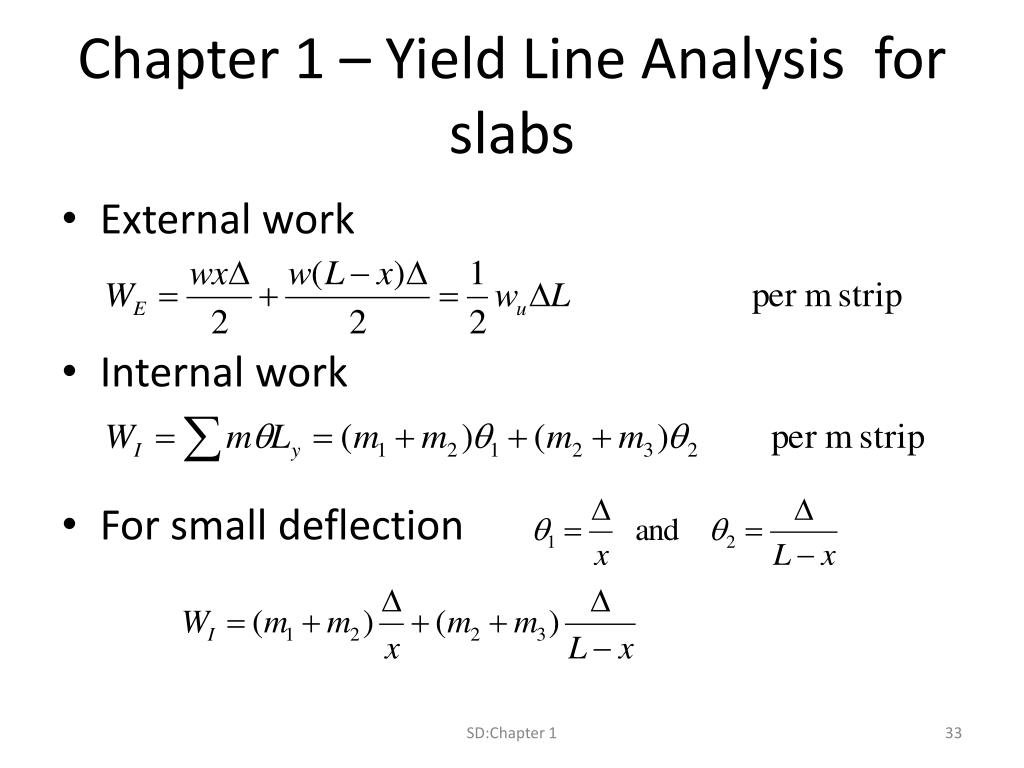 Chapter 1 – Yield Line Analysis for slabs

• External work

$W_E = \frac{wx\Delta}{2} + \frac{w(L-x)\Delta}{2} = \frac{1}{2} w_u \Delta L$ per m strip

• Internal work

$W_I = \sum m\theta L_y = (m_1 + m_2)\theta_1 + (m_2 + m_3)\theta_2$ per m strip

• For small deflection $\theta_1 = \frac{\Delta}{x}$ and $\theta_2 = \frac{\Delta}{L-x}$

$W_I = (m_1 + m_2)\frac{\Delta}{x} + (m_2 + m_3)\frac{\Delta}{L-x}$

SD:Chapter 1

33